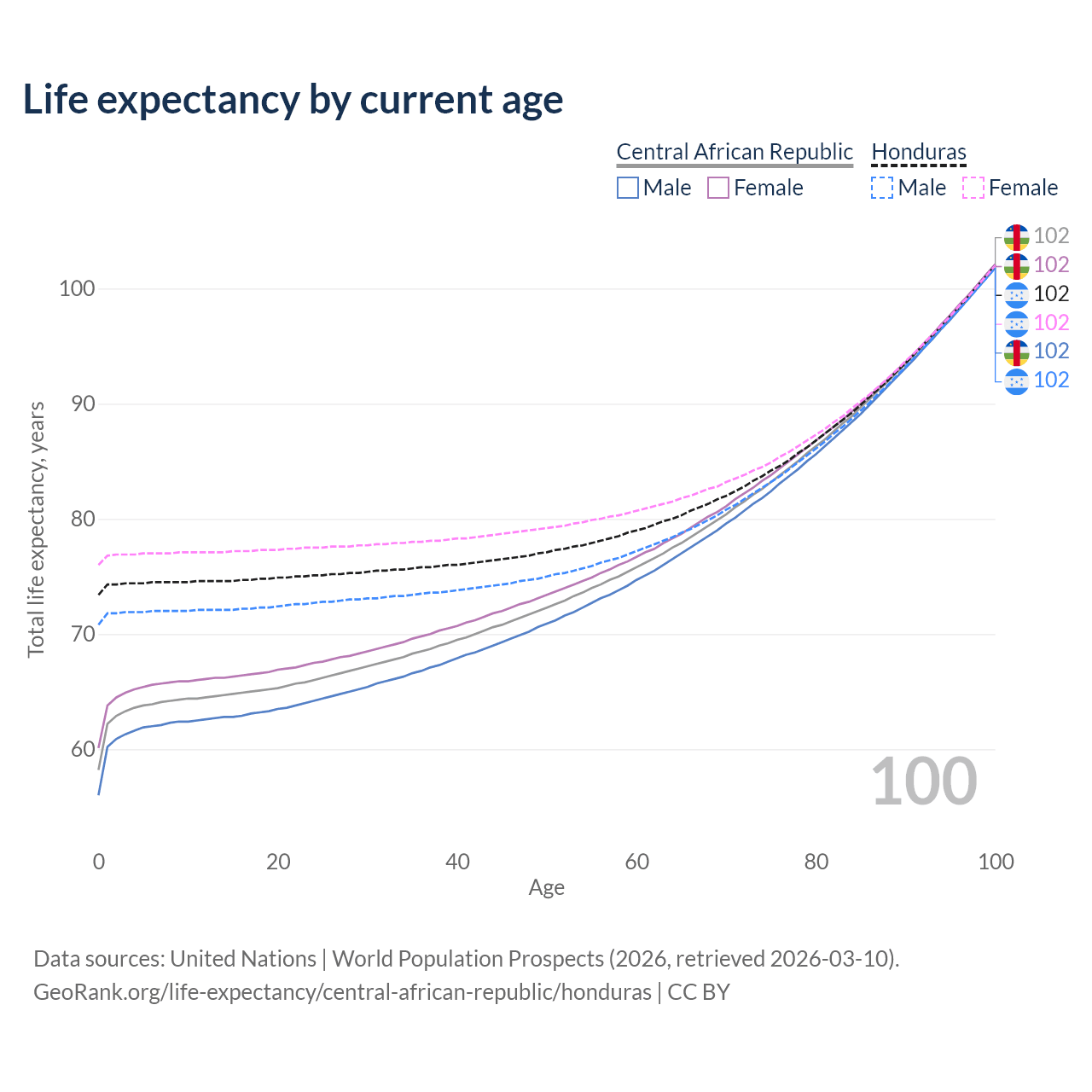 Life expectancy by current age

Central African Republic
Male Female

Honduras
Male Female

102
102
102
102
102
102

100
90
80
70
60

Total life expectancy, years

100

0 20 40 60 80 100
Age

Data sources: United Nations | World Population Prospects (2026, retrieved 2026-03-10).
GeoRank.org/life-expectancy/central-african-republic/honduras | CC BY